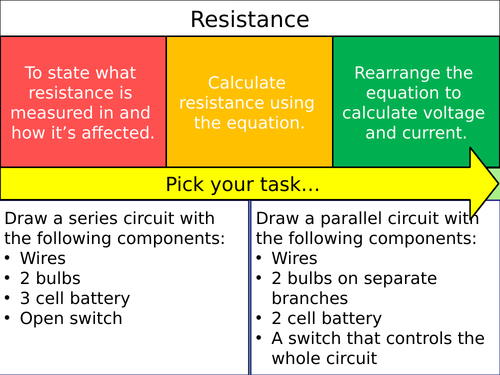 Resistance

To state what resistance is measured in and how it's affected.

Calculate resistance using the equation.

Rearrange the equation to calculate voltage and current.

Pick your task…

Draw a series circuit with the following components:
• Wires
• 2 bulbs
• 3 cell battery
• Open switch

Draw a parallel circuit with the following components:
• Wires
• 2 bulbs on separate branches
• 2 cell battery
• A switch that controls the whole circuit